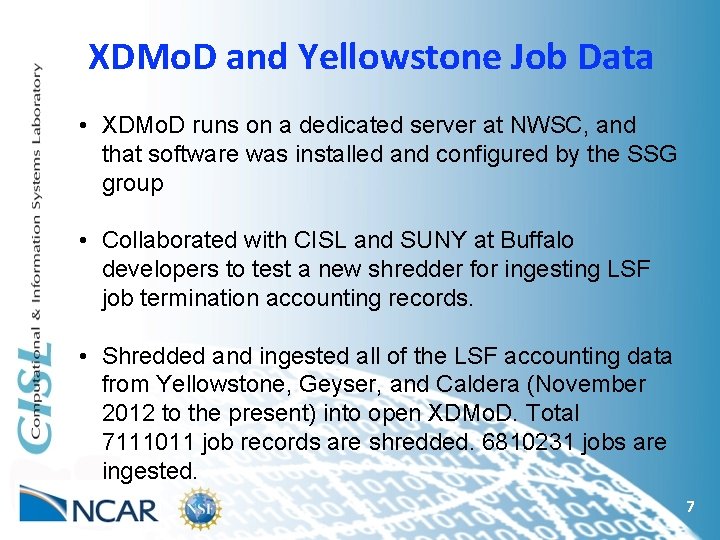 CISL Computational & Information Systems Laboratory

XDMoD and Yellowstone Job Data

• XDMoD runs on a dedicated server at NWSC, and that software was installed and configured by the SSG group

• Collaborated with CISL and SUNY at Buffalo developers to test a new shredder for ingesting LSF job termination accounting records.

• Shredded and ingested all of the LSF accounting data from Yellowstone, Geyser, and Caldera (November 2012 to the present) into open XDMoD. Total 7111011 job records are shredded. 6810231 jobs are ingested.

NCAR

NSF

7